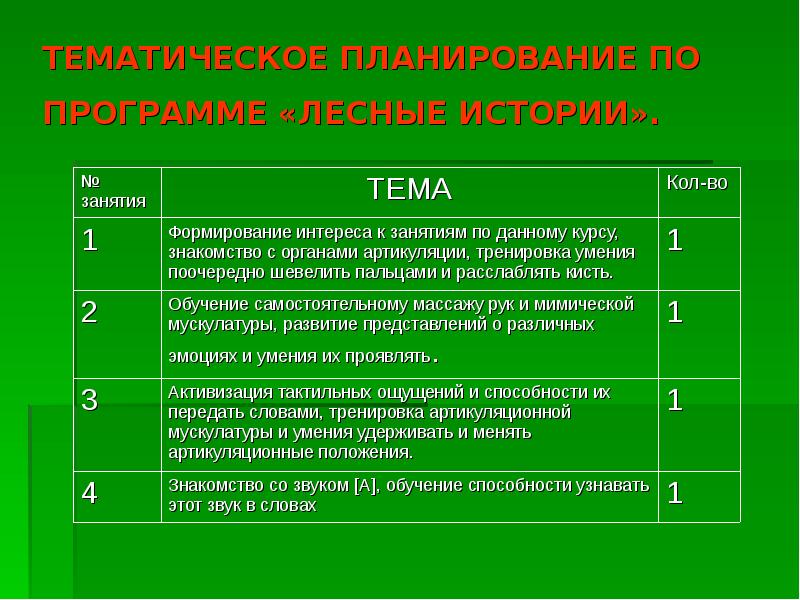 ТЕМАТИЧЕСКОЕ ПЛАНИРОВАНИЕ ПО ПРОГРАММЕ «ЛЕСНЫЕ ИСТОРИИ».

| № занятия | ТЕМА | Кол-во |
|---|---|---|
| 1 | Формирование интереса к занятиям по данному курсу, знакомство с органами артикуляции, тренировка умения поочередно шевелить пальцами и расслаблять кисть. | 1 |
| 2 | Обучение самостоятельному массажу рук и мимической мускулатуры, развитие представлений о различных эмоциях и умения их проявлять. | 1 |
| 3 | Активизация тактильных ощущений и способности их передать словами, тренировка артикуляционной мускулатуры и умения удерживать и менять артикуляционные положения. | 1 |
| 4 | Знакомство со звуком [А], обучение способности узнавать этот звук в словах | 1 |